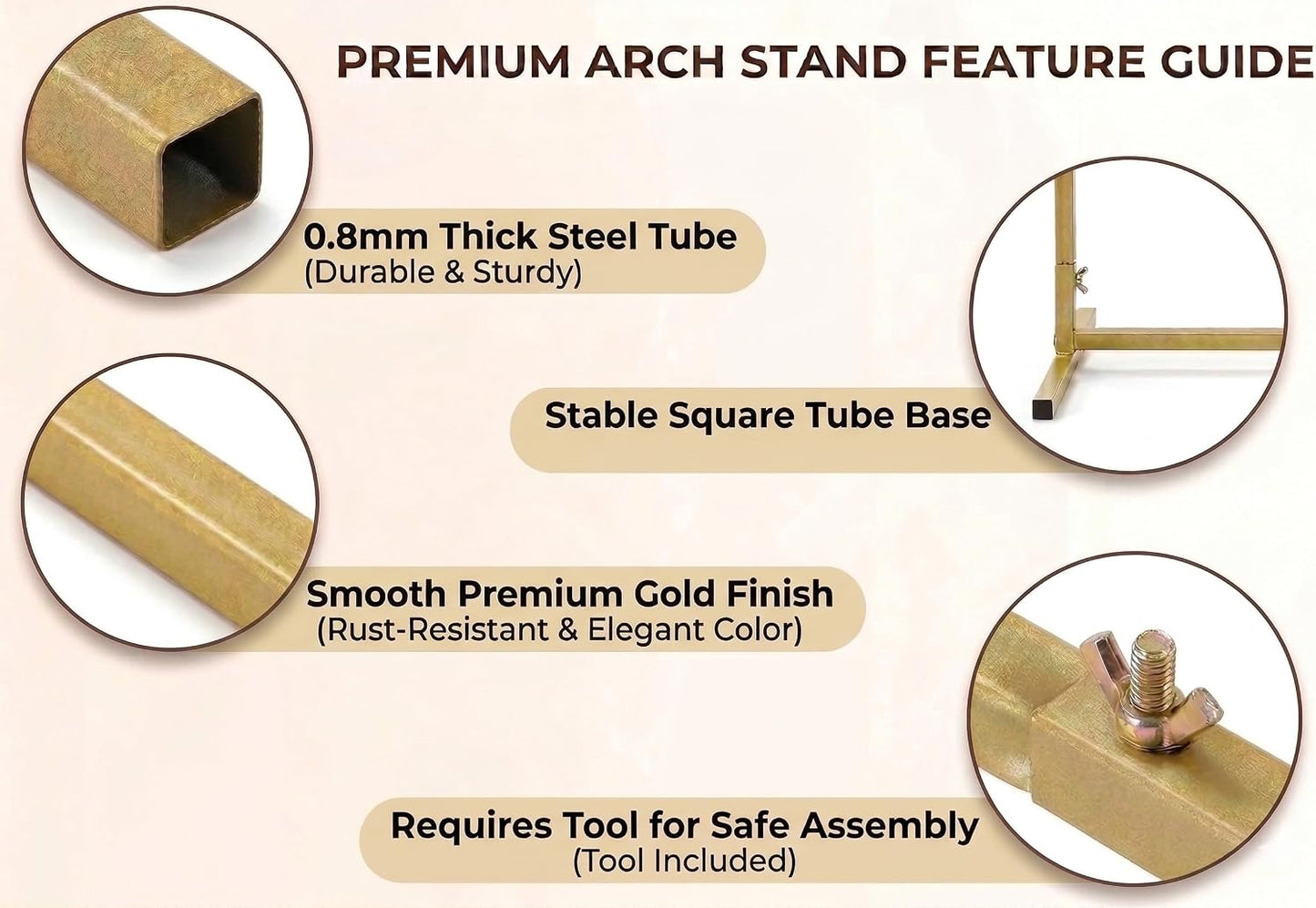 PREMIUM ARCH STAND FEATURE GUIDE

0.8mm Thick Steel Tube
(Durable & Sturdy)

Stable Square Tube Base

Smooth Premium Gold Finish
(Rust-Resistant & Elegant Color)

Requires Tool for Safe Assembly
(Tool Included)